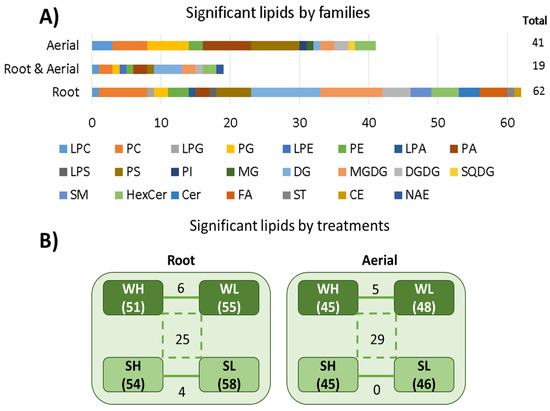 A)

Significant lipids by families

Total

Aerial 41

Root & Aerial 19

Root 62

0 10 20 30 40 50 60

LPC PC LPG PG LPE PE LPA PA
LPS PS PI MG DG MGDG DGDG SQDG
SM HexCer Cer FA ST CE NAE

Significant lipids by treatments

B)

Root

WH (51) 6 WL (55)
25
SH (54) 4 SL (58)

Aerial

WH (45) 5 WL (48)
29
SH (45) 0 SL (46)